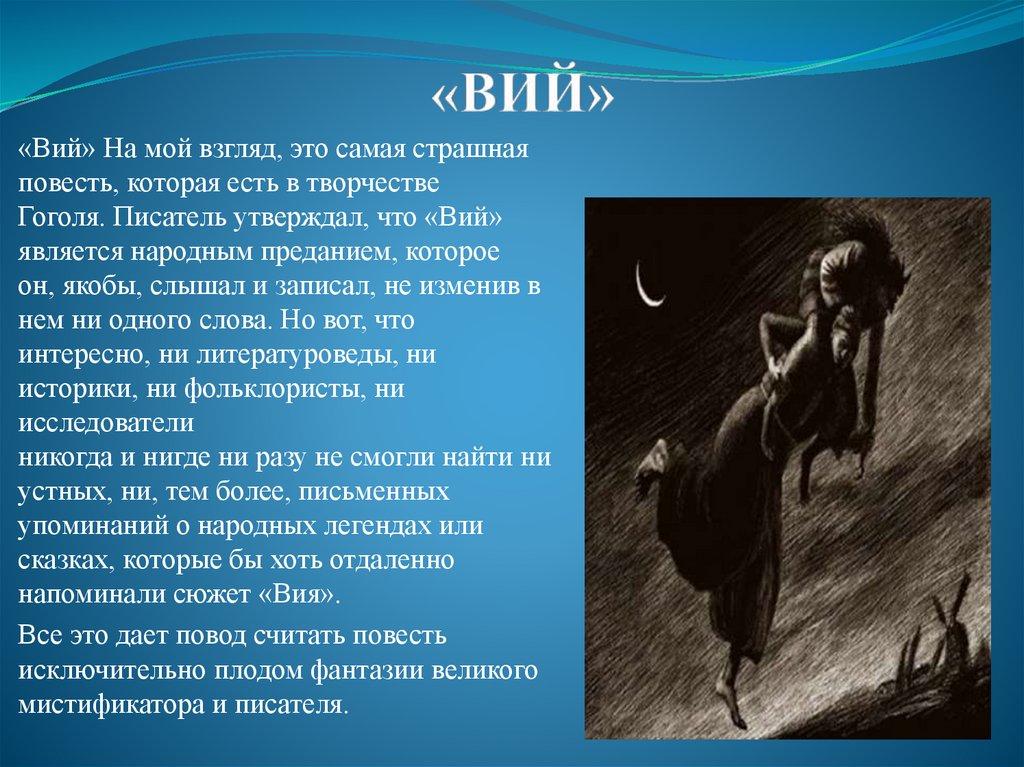 «ВИЙ»

«Вий» На мой взгляд, это самая страшная повесть, которая есть в творчестве Гоголя. Писатель утверждал, что «Вий» является народным преданием, которое он, якобы, слышал и записал, не изменив в нем ни одного слова. Но вот, что интересно, ни литературоведы, ни историки, ни фольклористы, ни исследователи
никогда и нигде ни разу не смогли найти ни устных, ни, тем более, письменных упоминаний о народных легендах или сказках, которые бы хоть отдаленно напоминали сюжет «Вия».

Все это дает повод считать повесть исключительно плодом фантазии великого мистификатора и писателя.